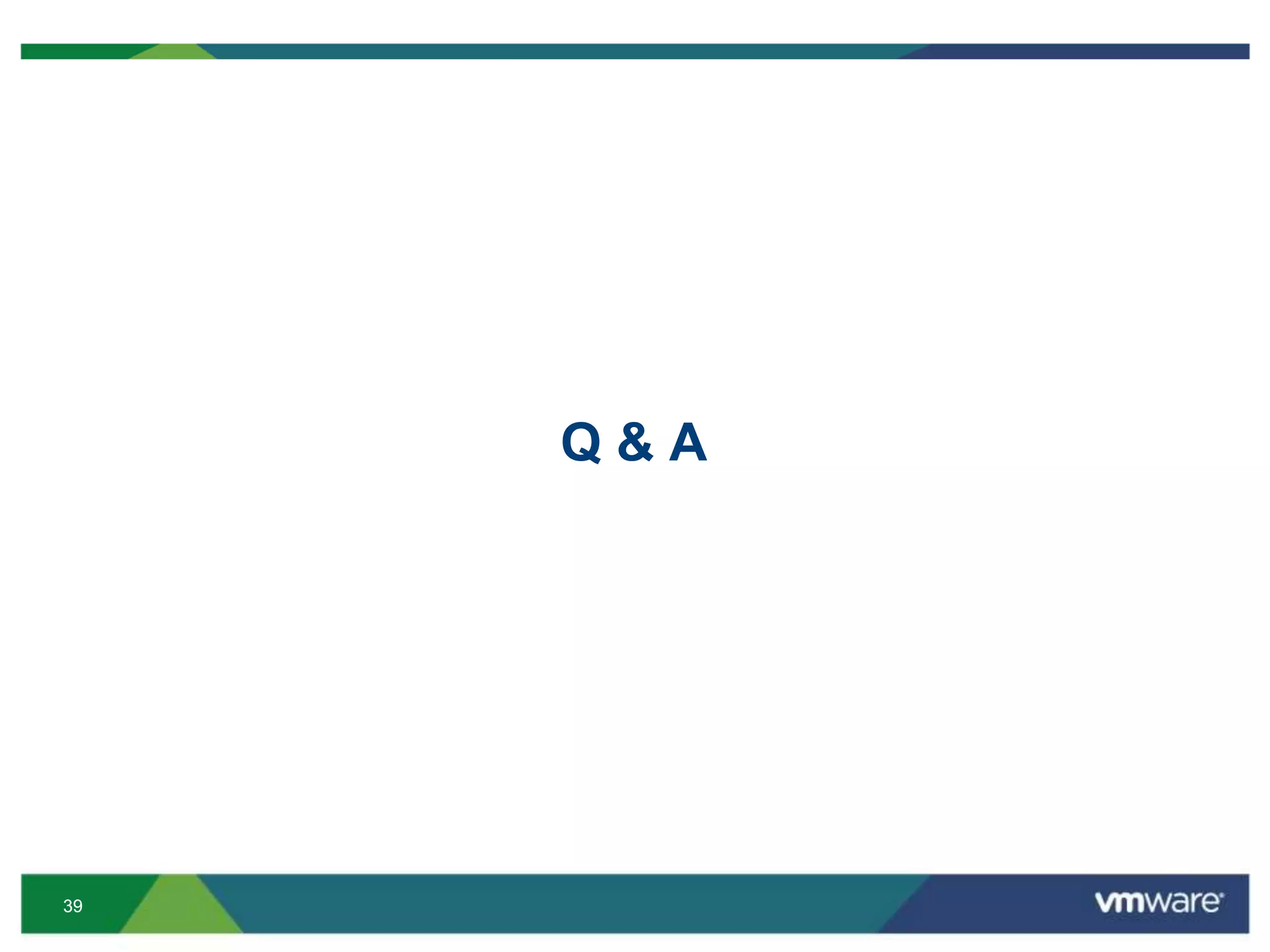 Q & A

39

vmware